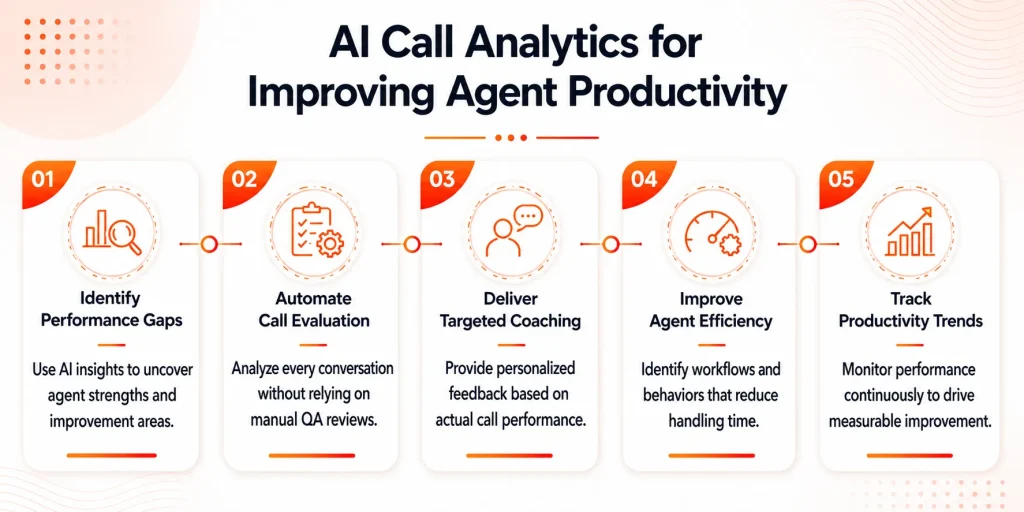 AI Call Analytics for Improving Agent Productivity

01
Identify Performance Gaps
Use AI insights to uncover agent strengths and improvement areas.

02
Automate Call Evaluation
Analyze every conversation without relying on manual QA reviews.

03
Deliver Targeted Coaching
Provide personalized feedback based on actual call performance.

04
Improve Agent Efficiency
Identify workflows and behaviors that reduce handling time.

05
Track Productivity Trends
Monitor performance continuously to drive measurable improvement.